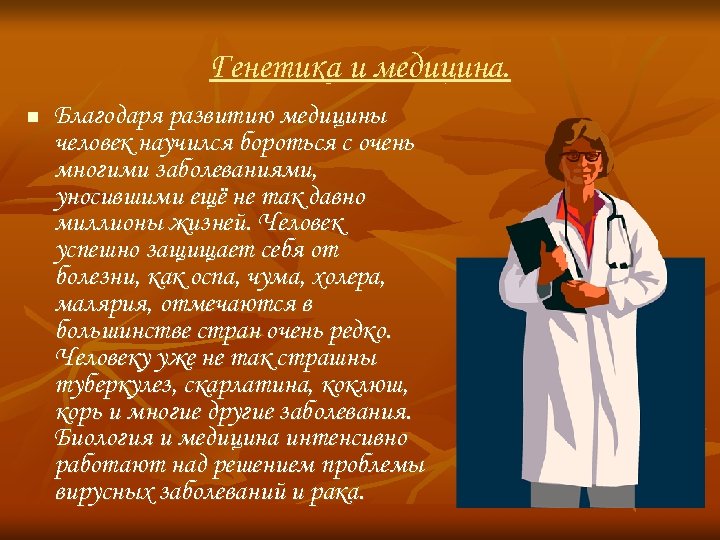 Генетика и медицина.

Благодаря развитию медицины человек научился бороться с очень многими заболеваниями, уносившими ещё не так давно миллионы жизней. Человек успешно защищает себя от болезни, как оспа, чума, холера, малярия, отмечаются в большинстве стран очень редко. Человеку уже не так страшны туберкулез, скарлатина, коклюш, корь и многие другие заболевания. Биология и медицина интенсивно работают над решением проблемы вирусных заболеваний и рака.